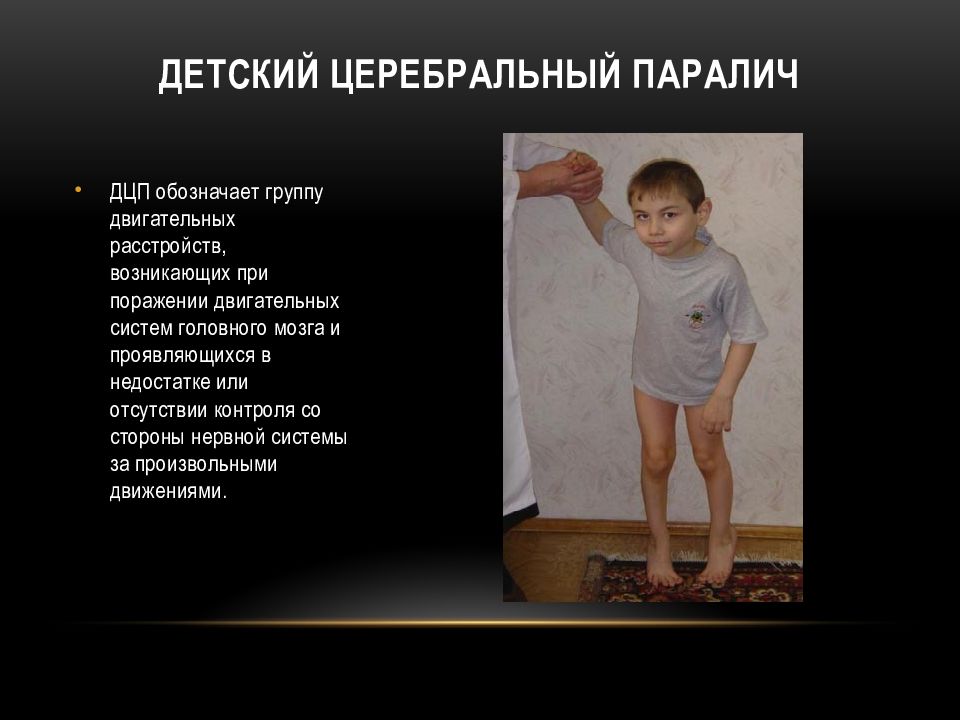 ДЕТСКИЙ ЦЕРЕБРАЛЬНЫЙ ПАРАЛИЧ

• ДЦП обозначает группу двигательных расстройств, возникающих при поражении двигательных систем головного мозга и проявляющихся в недостатке или отсутствии контроля со стороны нервной системы за произвольными движениями.